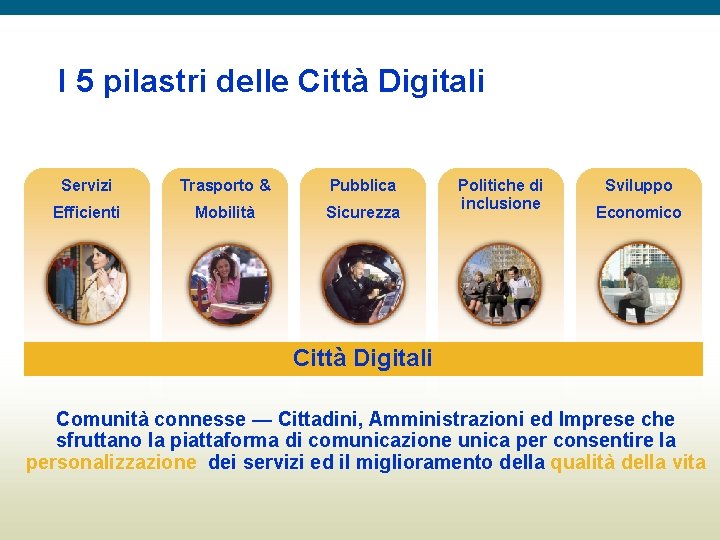 I 5 pilastri delle Città Digitali

Servizi Efficienti

Trasporto & Mobilità

Pubblica Sicurezza

Politiche di inclusione

Sviluppo Economico

Città Digitali

Comunità connesse — Cittadini, Amministrazioni ed Imprese che sfruttano la piattaforma di comunicazione unica per consentire la personalizzazione dei servizi ed il miglioramento della qualità della vita